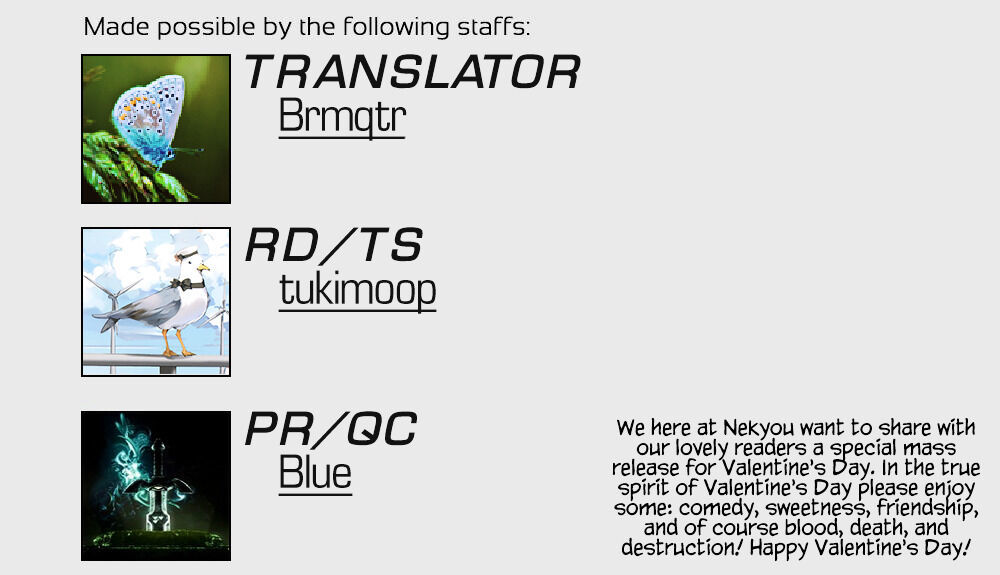 Made possible by the following staffs:

TRANSLATOR
Brmqtr

RD/TS
tukimoop

PR/QC
Blue

We here at Nekyou want to share with our lovely readers a special mass release for Valentine's Day. In the true spirit of Valentine's Day please enjoy some: comedy, sweetness, friendship, and of course blood, death, and destruction! Happy Valentine's Day!